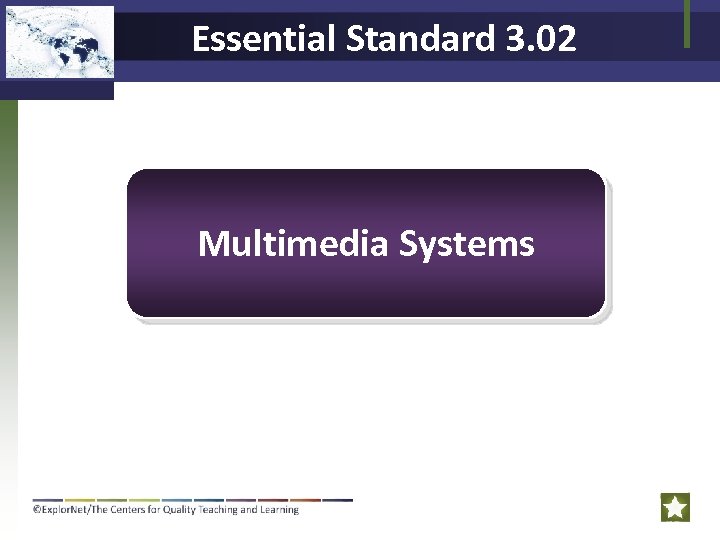 Essential Standard 3.02

Multimedia Systems

©ExplorNet/The Centers for Quality Teaching and Learning